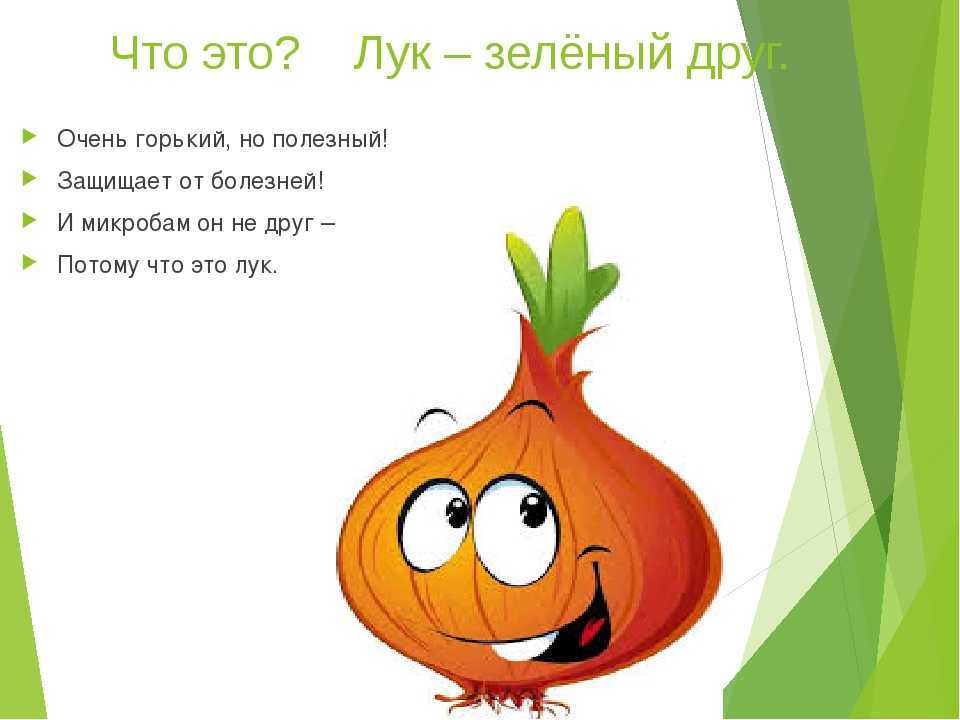 Что это? Лук – зелёный друг.

Очень горький, но полезный!

Защищает от болезней!

И микробам он не друг –

Потому что это лук.